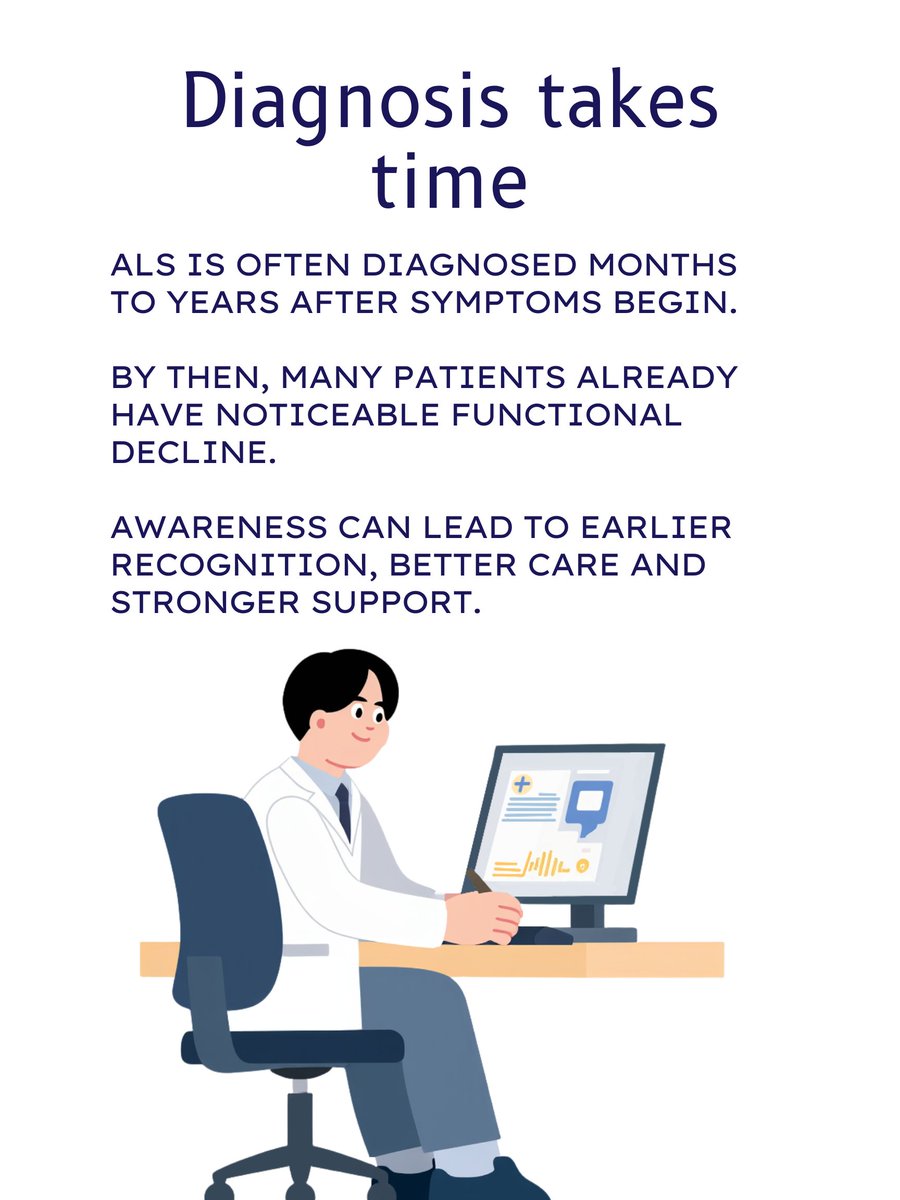 Diagnosis takes time

ALS IS OFTEN DIAGNOSED MONTHS TO YEARS AFTER SYMPTOMS BEGIN.

BY THEN, MANY PATIENTS ALREADY HAVE NOTICEABLE FUNCTIONAL DECLINE.

AWARENESS CAN LEAD TO EARLIER RECOGNITION, BETTER CARE AND STRONGER SUPPORT.